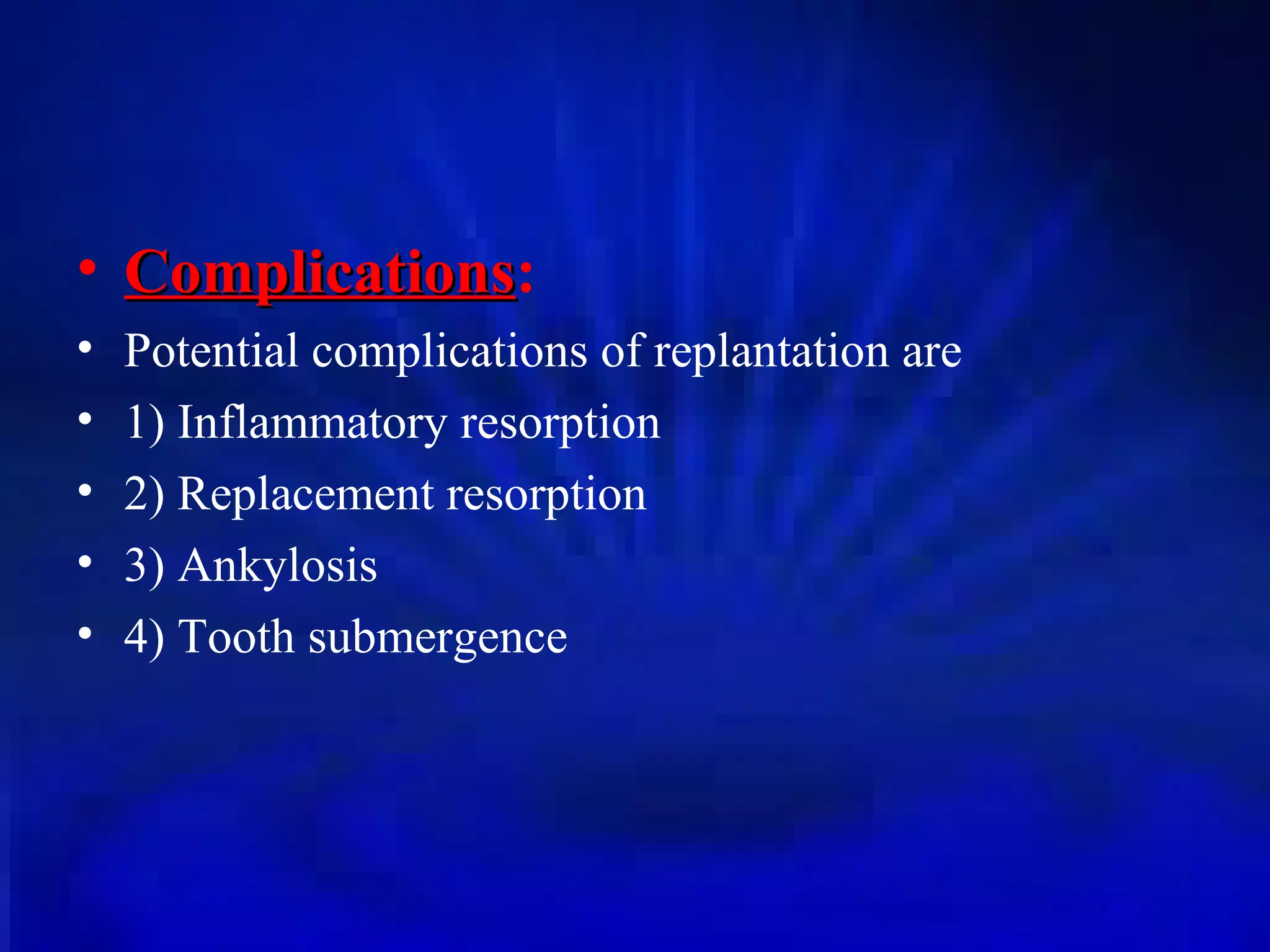 • Complications:
• Potential complications of replantation are
• 1) Inflammatory resorption
• 2) Replacement resorption
• 3) Ankylosis
• 4) Tooth submergence